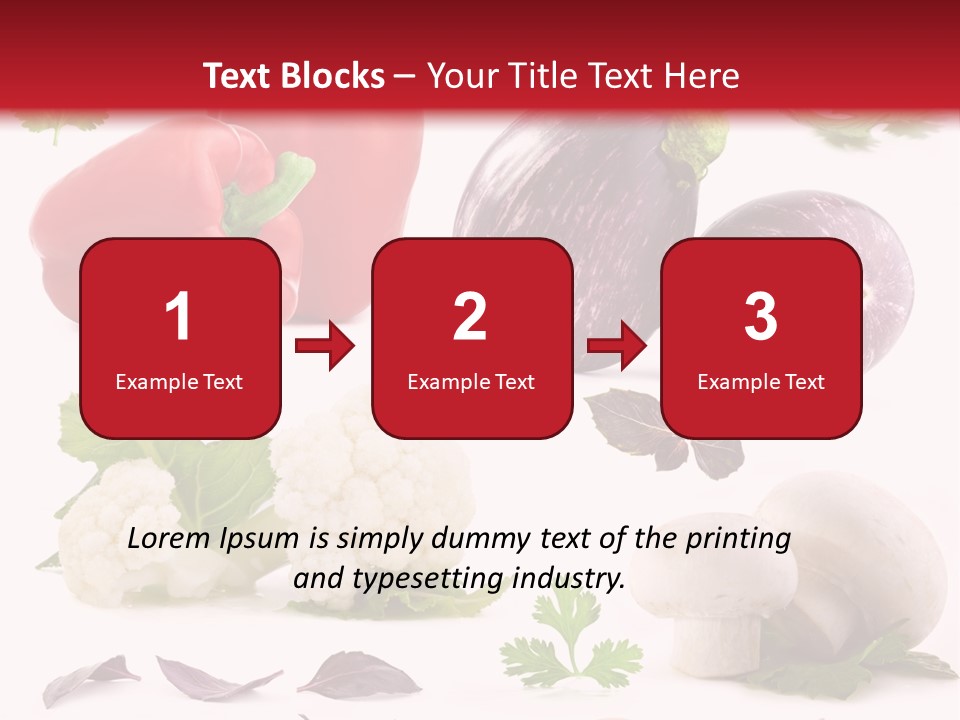 Text Blocks – Your Title Text Here

1
Example Text

2
Example Text

3
Example Text

Lorem Ipsum is simply dummy text of the printing and typesetting industry.